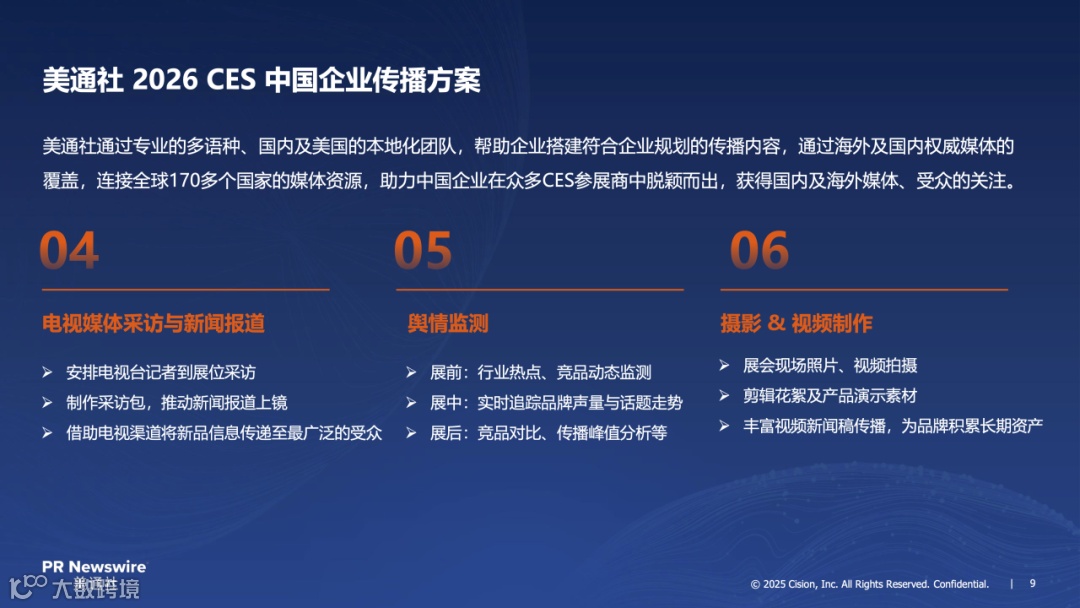 美通社 2026 CES 中国企业传播方案

美通社通过专业的多语种、国内及美国的本地化团队，帮助企业搭建符合企业规划的传播内容，通过海外及国内权威媒体的覆盖，连接全球170多个国家的媒体资源，助力中国企业在众多CES参展商中脱颖而出，获得国内及海外媒体、受众的关注。

04

电视媒体采访与新闻报道

➢ 安排电视台记者到展位采访
➢ 制作采访包，推动新闻报道上镜
➢ 借助电视渠道将新品信息传递至最广泛的受众

05

舆情监测

➢ 展前：行业热点、竞品动态监测
➢ 展中：实时追踪品牌声量与话题走势
➢ 展后：竞品对比、传播峰值分析等

06

摄影 & 视频制作

➢ 展会现场照片、视频拍摄
➢ 剪辑花絮及产品演示素材
➢ 丰富视频新闻稿传播，为品牌积累长期资产

PR Newswire
美通社

大数跨境

© 2025 Cision, Inc. All Rights Reserved. Confidential. | 9